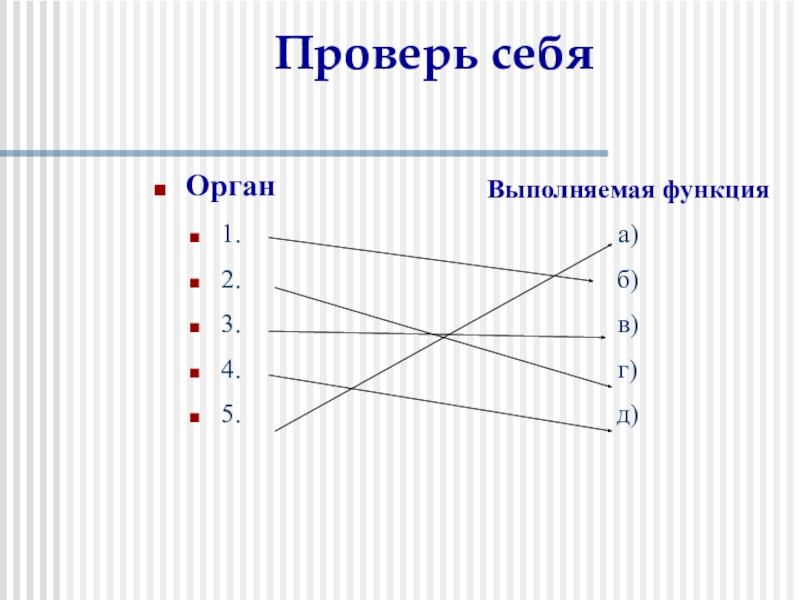 Проверь себя

Орган

1.
2.
3.
4.
5.

Выполняемая функция

а)
б)
в)
г)
д)